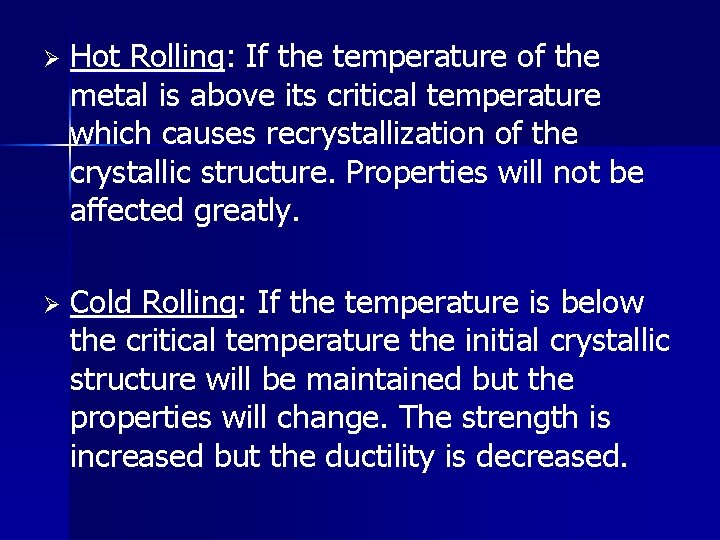 ➢ Hot Rolling: If the temperature of the metal is above its critical temperature which causes recrystallization of the crystallic structure. Properties will not be affected greatly.

➢ Cold Rolling: If the temperature is below the critical temperature the initial crystallic structure will be maintained but the properties will change. The strength is increased but the ductility is decreased.